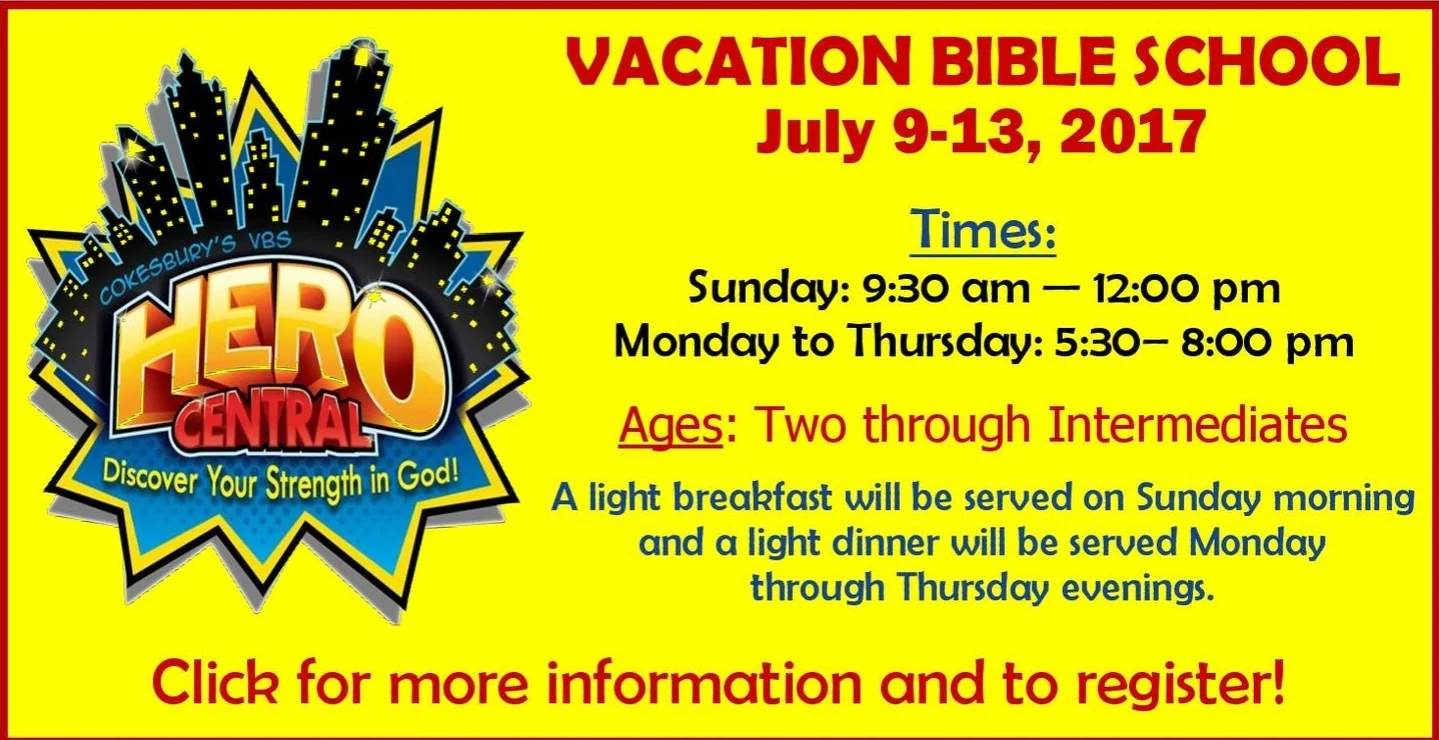 COKESBURY'S VBS
HERO
CENTRAL
Discover Your Strength in God!

VACATION BIBLE SCHOOL
July 9-13, 2017

Times:
Sunday: 9:30 am — 12:00 pm
Monday to Thursday: 5:30– 8:00 pm

Ages: Two through Intermediates

A light breakfast will be served on Sunday morning and a light dinner will be served Monday through Thursday evenings.

Click for more information and to register!